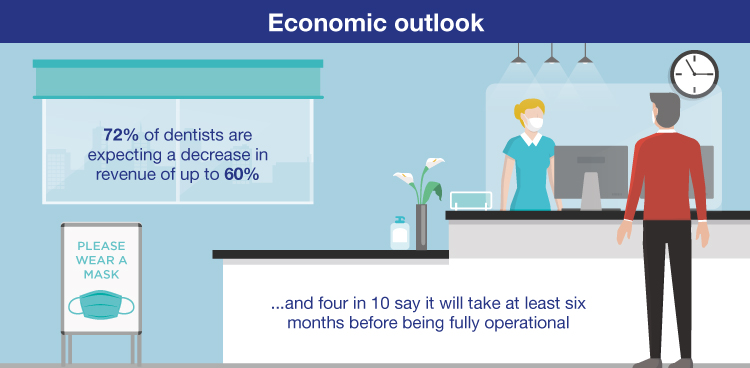 Economic outlook

72% of dentists are expecting a decrease in revenue of up to 60%

PLEASE WEAR A MASK

...and four in 10 say it will take at least six months before being fully operational